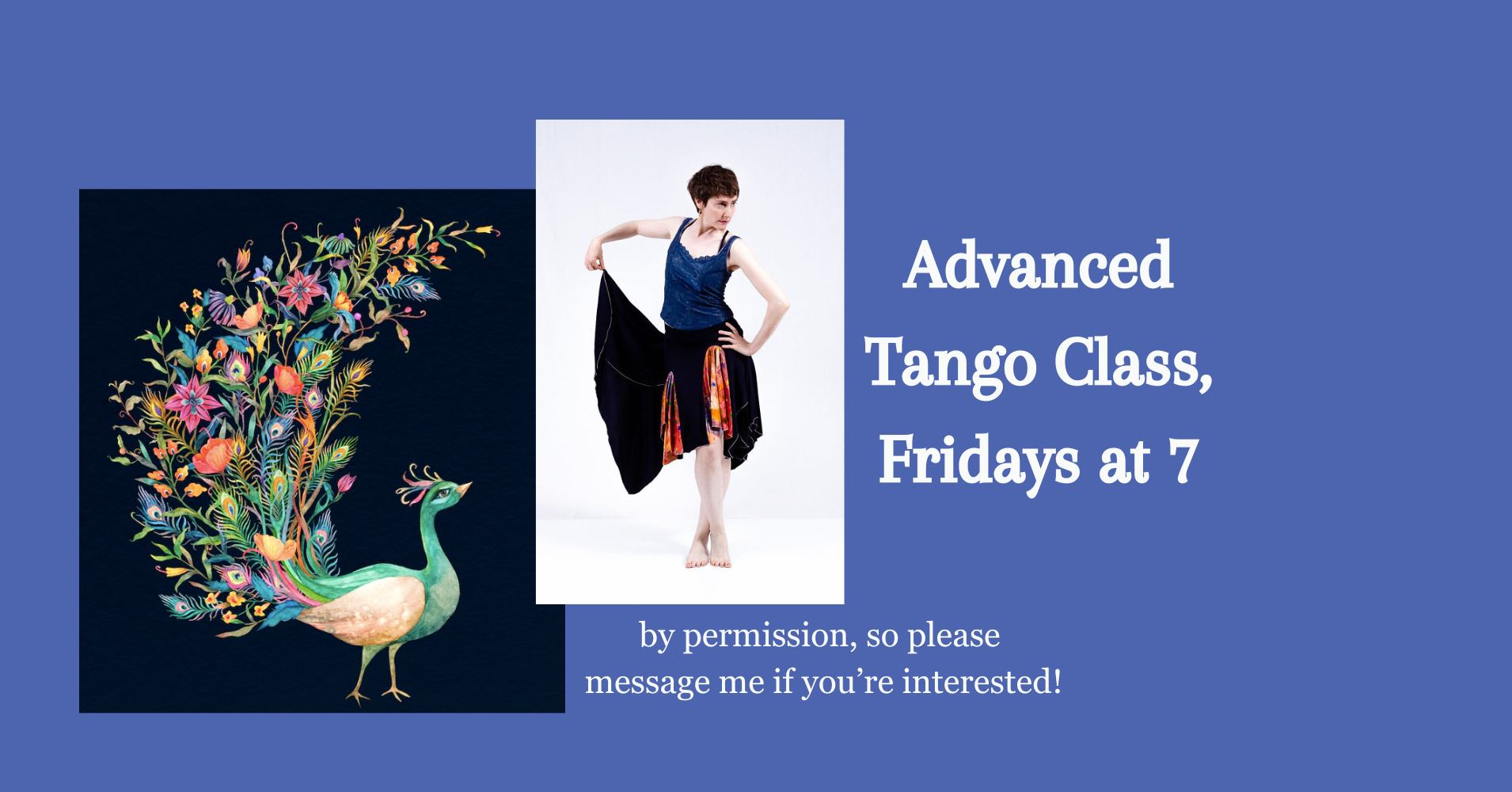 Advanced Tango Class, Fridays at 7

by permission, so please message me if you’re interested!